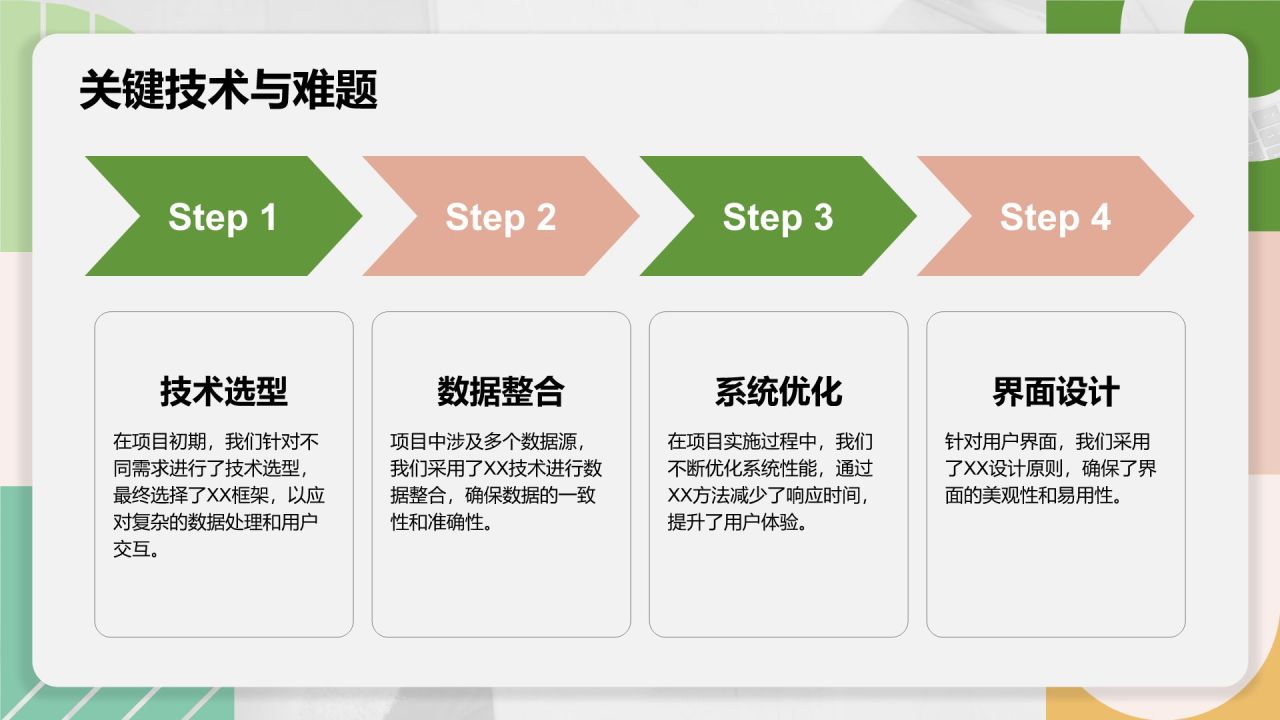 关键技术与难题

Step 1

Step 2

Step 3

Step 4

技术选型

在项目初期，我们针对不同需求进行了技术选型，最终选择了XX框架，以应对复杂的数据处理和用户交互。

数据整合

项目中涉及多个数据源，我们采用了XX技术进行数据整合，确保数据的一致性和准确性。

系统优化

在项目实施过程中，我们不断优化系统性能，通过XX方法减少了响应时间，提升了用户体验。

界面设计

针对用户界面，我们采用了XX设计原则，确保了界面的美观性和易用性。